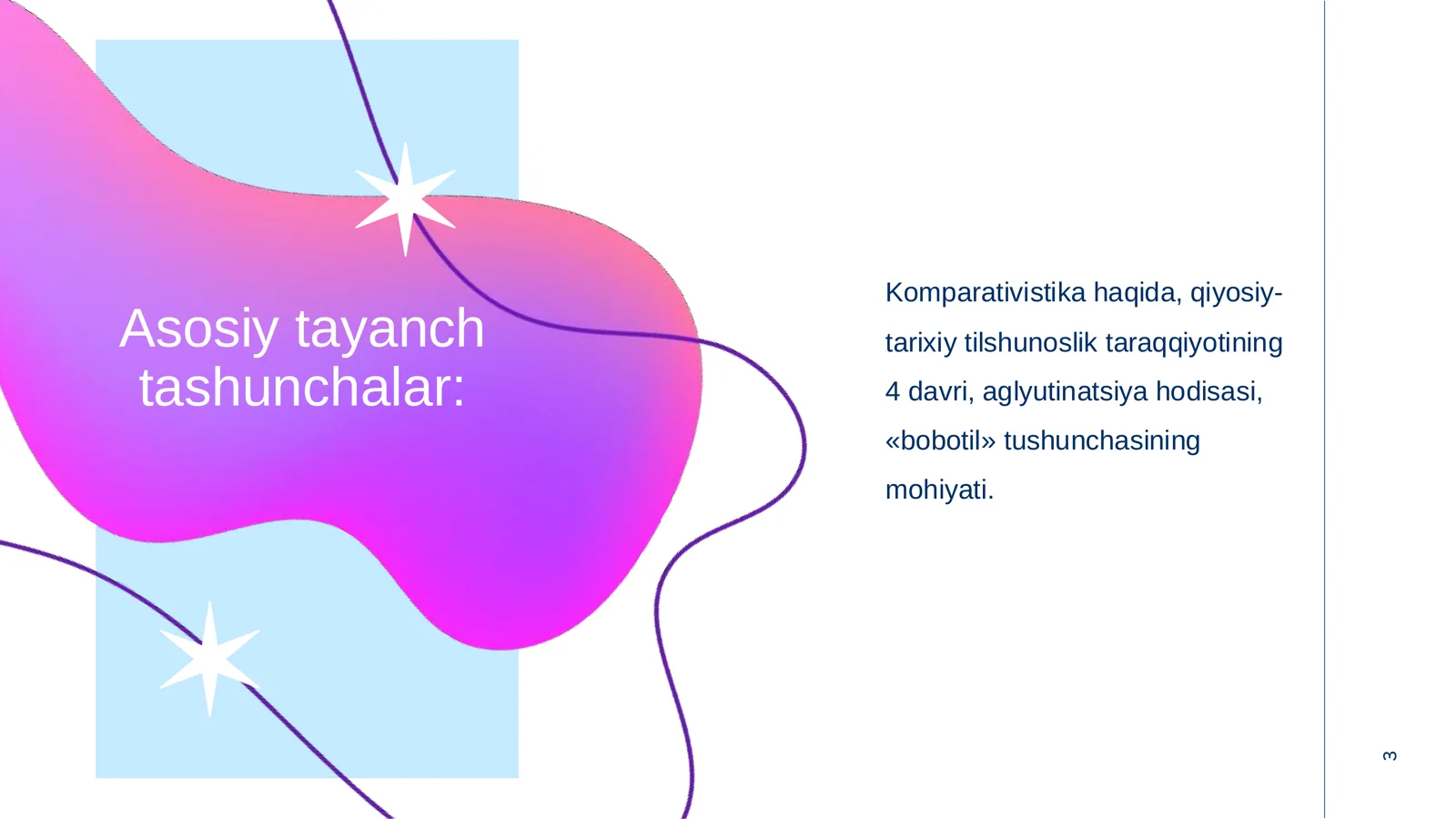 Asosiy tayanch tashunchalar:

Komparativistika haqida, qiyosiy-tarixiy tilshunoslik taraqqiyotining 4 davri, aglyutinatsiya hodisasi, «bobotil» tushunchasining mohiyati.

3